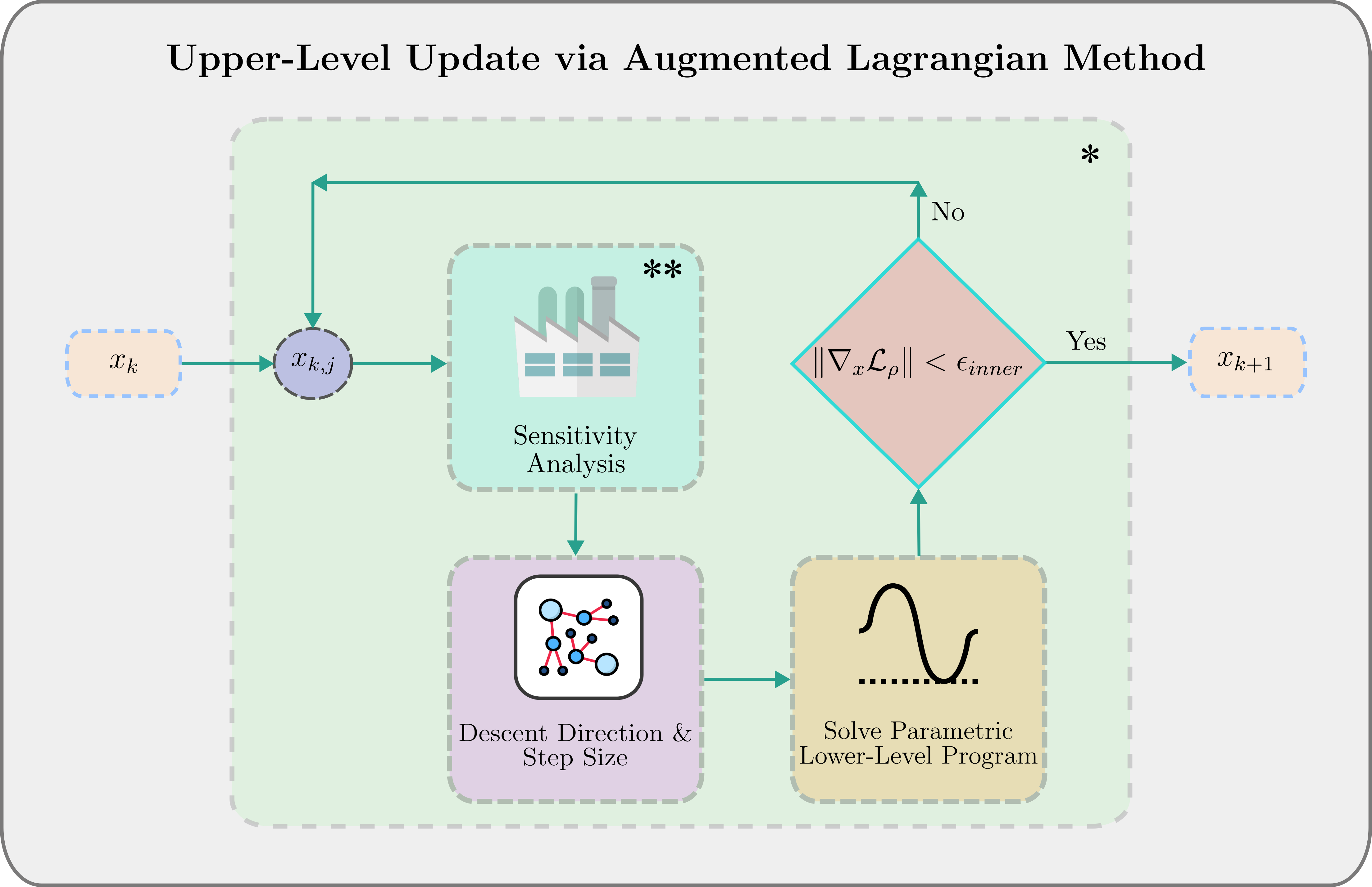 Upper-Level Update via Augmented Lagrangian Method

*

No

**

$x_k$

$x_{k,j}$

Sensitivity Analysis

$\|\nabla_x \mathcal{L}_\rho\| < \epsilon_{inner}$

Yes

$x_{k+1}$

Descent Direction & Step Size

Solve Parametric Lower-Level Program